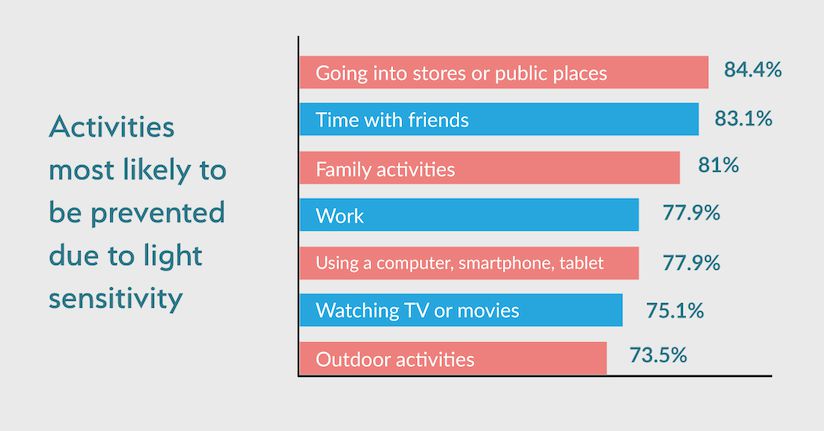 Activities most likely to be prevented due to light sensitivity

Going into stores or public places 84.4%
Time with friends 83.1%
Family activities 81%
Work 77.9%
Using a computer, smartphone, tablet 77.9%
Watching TV or movies 75.1%
Outdoor activities 73.5%